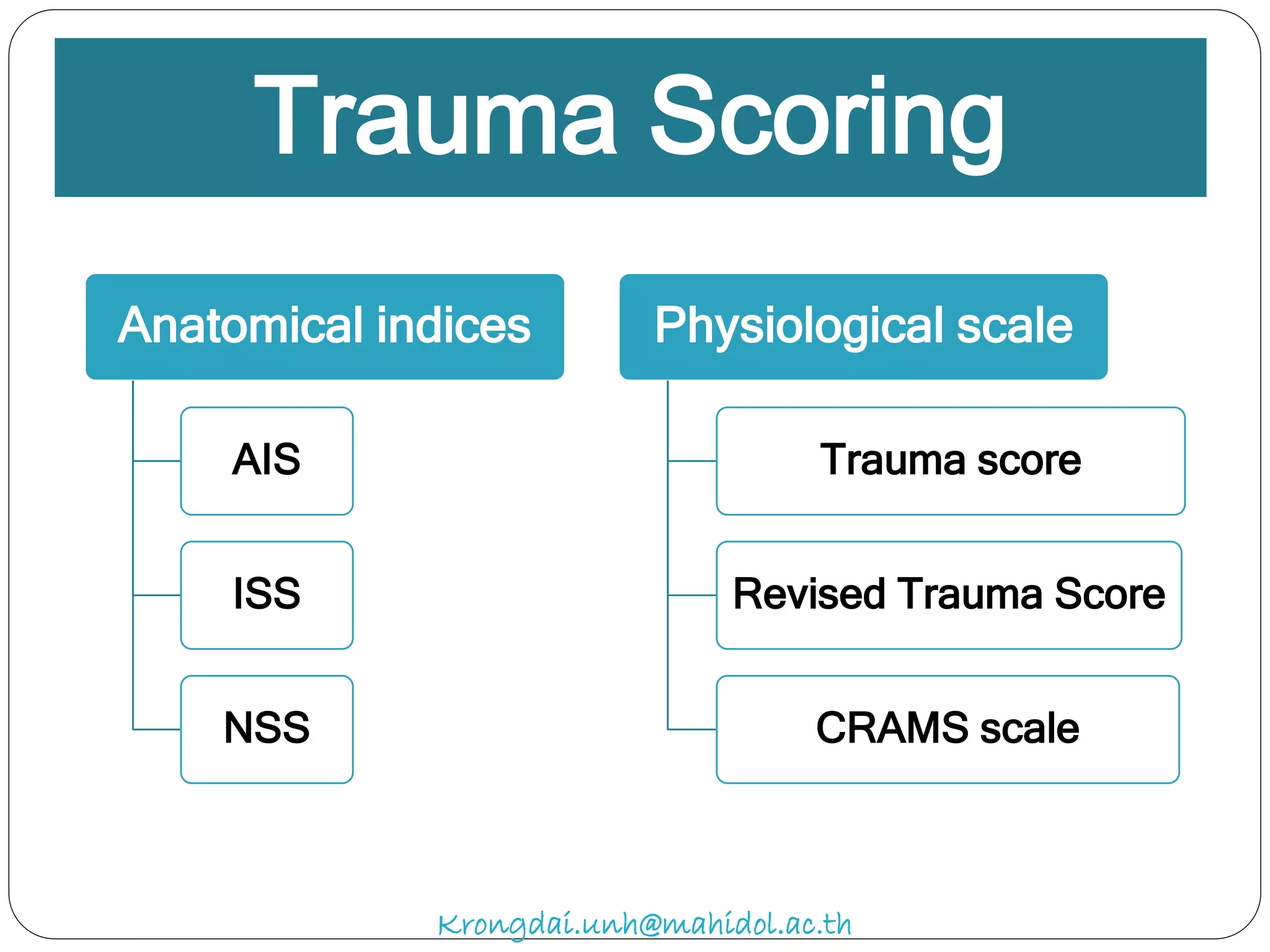 Trauma Scoring

Anatomical indices

AIS

ISS

NSS

Physiological scale

Trauma score

Revised Trauma Score

CRAMS scale

Krongdai.unh@mahidol.ac.th